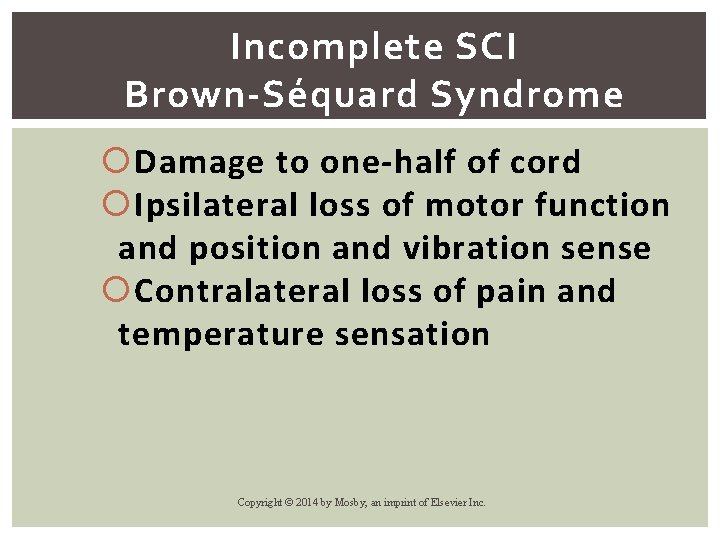 Incomplete SCI
Brown-Séquard Syndrome

Damage to one-half of cord

Ipsilateral loss of motor function and position and vibration sense

Contralateral loss of pain and temperature sensation

Copyright © 2014 by Mosby, an imprint of Elsevier Inc.